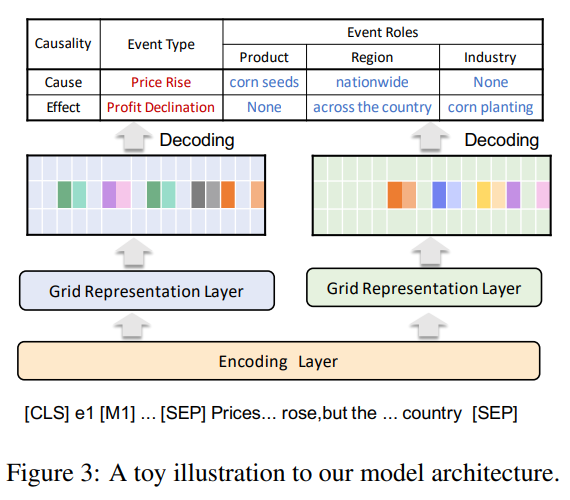 | Causality | Event Type | Event Roles | | |
|---|---|---|---|---|
| | | Product | Region | Industry |
| Cause | Price Rise | corn seeds | nationwide | None |
| Effect | Profit Declination | None | across the country | corn planting |

Decoding

Decoding

Grid Representation Layer

Grid Representation Layer

Encoding Layer

[CLS] e1 [M1] ... [SEP] Prices... rose,but the ... country [SEP]

Figure 3: A toy illustration to our model architecture.